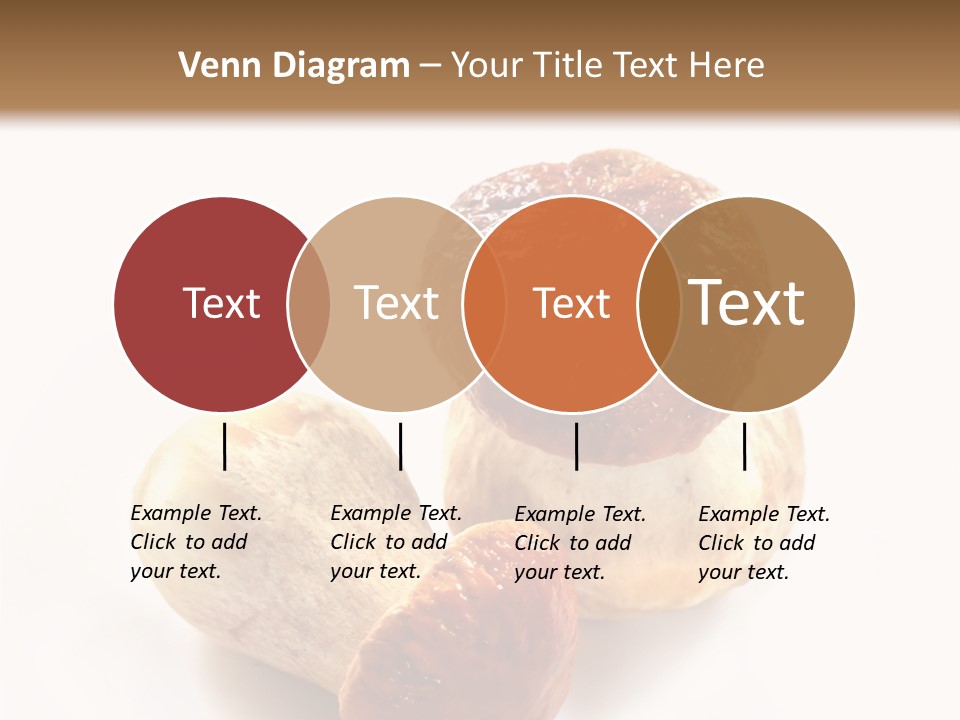 Venn Diagram – Your Title Text Here

Text

Text

Text

Text

Example Text. Click to add your text.

Example Text. Click to add your text.

Example Text. Click to add your text.

Example Text. Click to add your text.